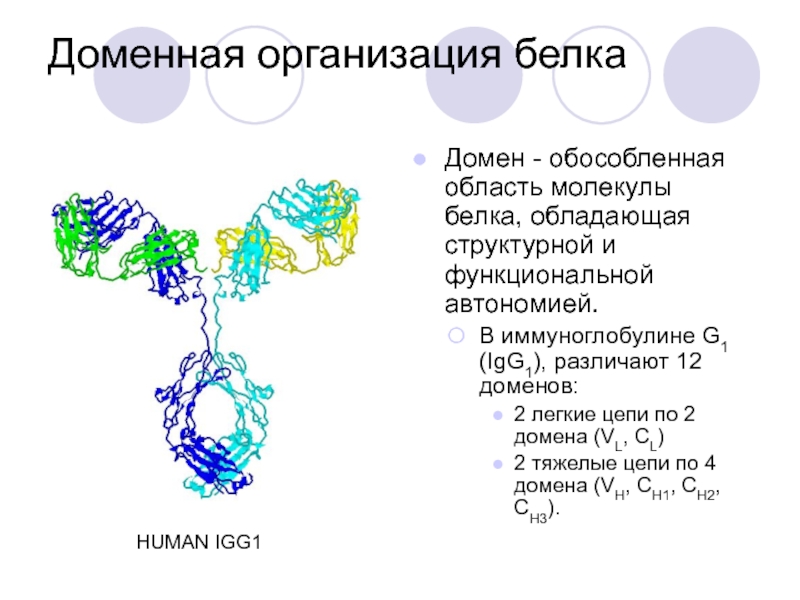 Доменная организация белка

Домен - обособленная область молекулы белка, обладающая структурной и функциональной автономией.

В иммуноглобулине $G_1$ ($IgG_1$), различают 12 доменов:

2 легкие цепи по 2 домена ($V_L$, $C_L$)

2 тяжелые цепи по 4 домена ($V_H$, $C_{H1}$, $C_{H2}$, $C_{H3}$).

HUMAN IGG1